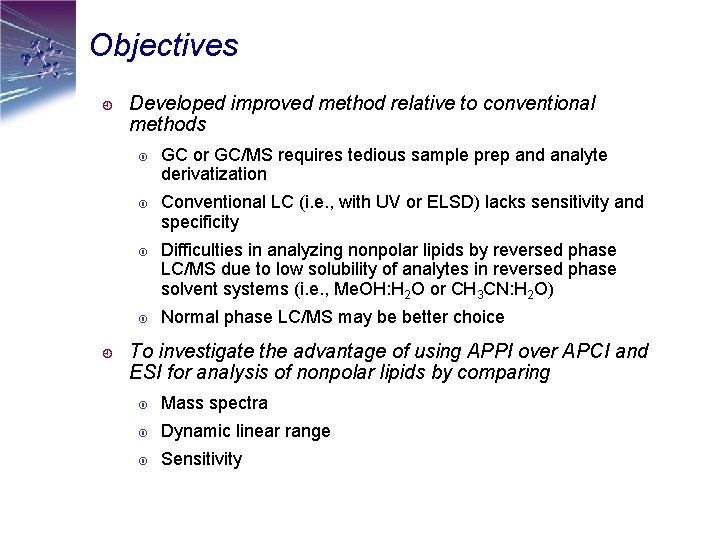 Objectives

Developed improved method relative to conventional methods

GC or GC/MS requires tedious sample prep and analyte derivatization

Conventional LC (i.e., with UV or ELSD) lacks sensitivity and specificity

Difficulties in analyzing nonpolar lipids by reversed phase LC/MS due to low solubility of analytes in reversed phase solvent systems (i.e., MeOH:$H_2O$ or $CH_3CN$:$H_2O$)

Normal phase LC/MS may be better choice

To investigate the advantage of using APPI over APCI and ESI for analysis of nonpolar lipids by comparing

Mass spectra

Dynamic linear range

Sensitivity